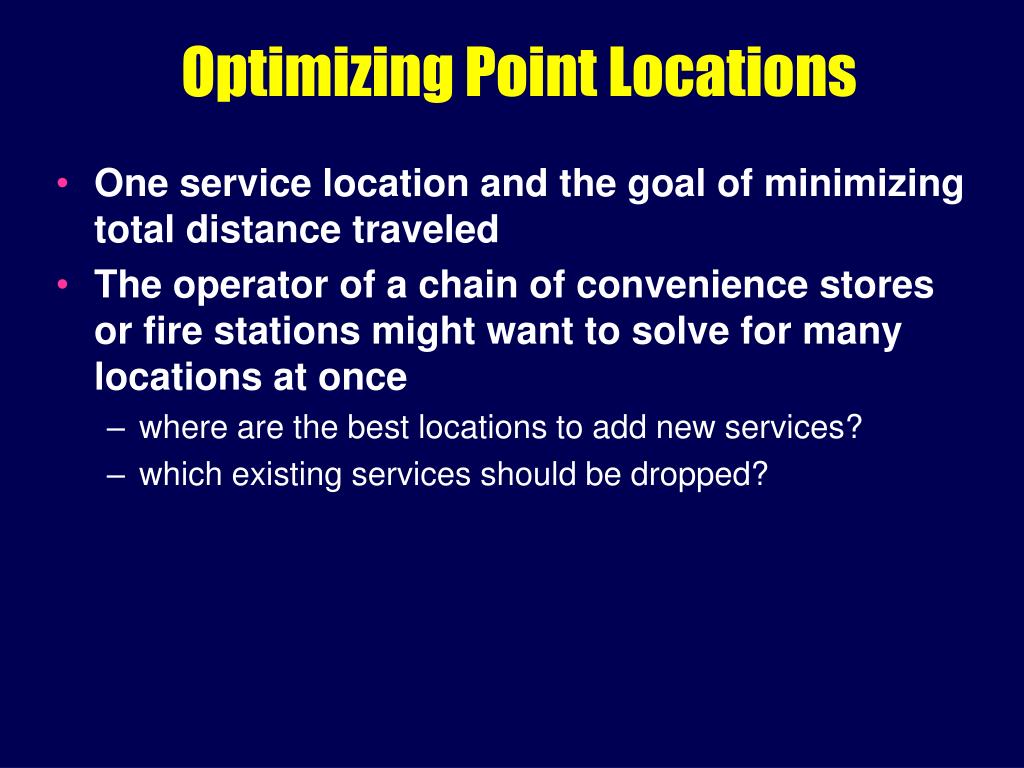 Optimizing Point Locations

• One service location and the goal of minimizing total distance traveled

• The operator of a chain of convenience stores or fire stations might want to solve for many locations at once

– where are the best locations to add new services?

– which existing services should be dropped?